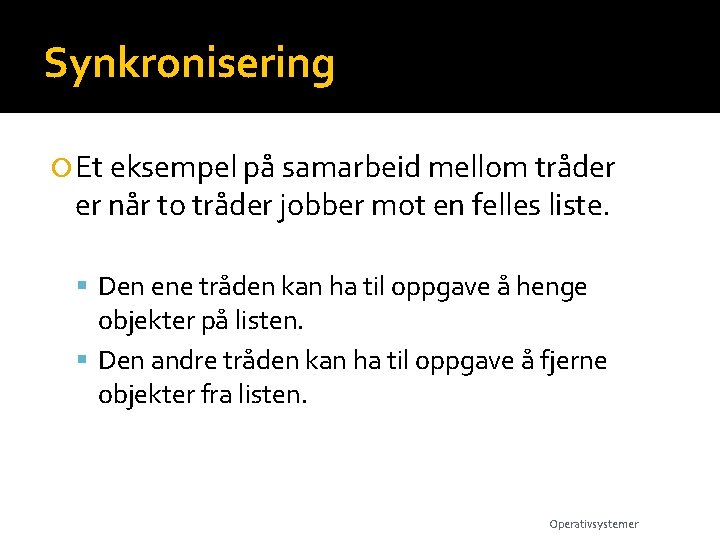 Synkronisering

Et eksempel på samarbeid mellom tråder er når to tråder jobber mot en felles liste.

Den ene tråden kan ha til oppgave å henge objekter på listen.

Den andre tråden kan ha til oppgave å fjerne objekter fra listen.

Operativsystemer